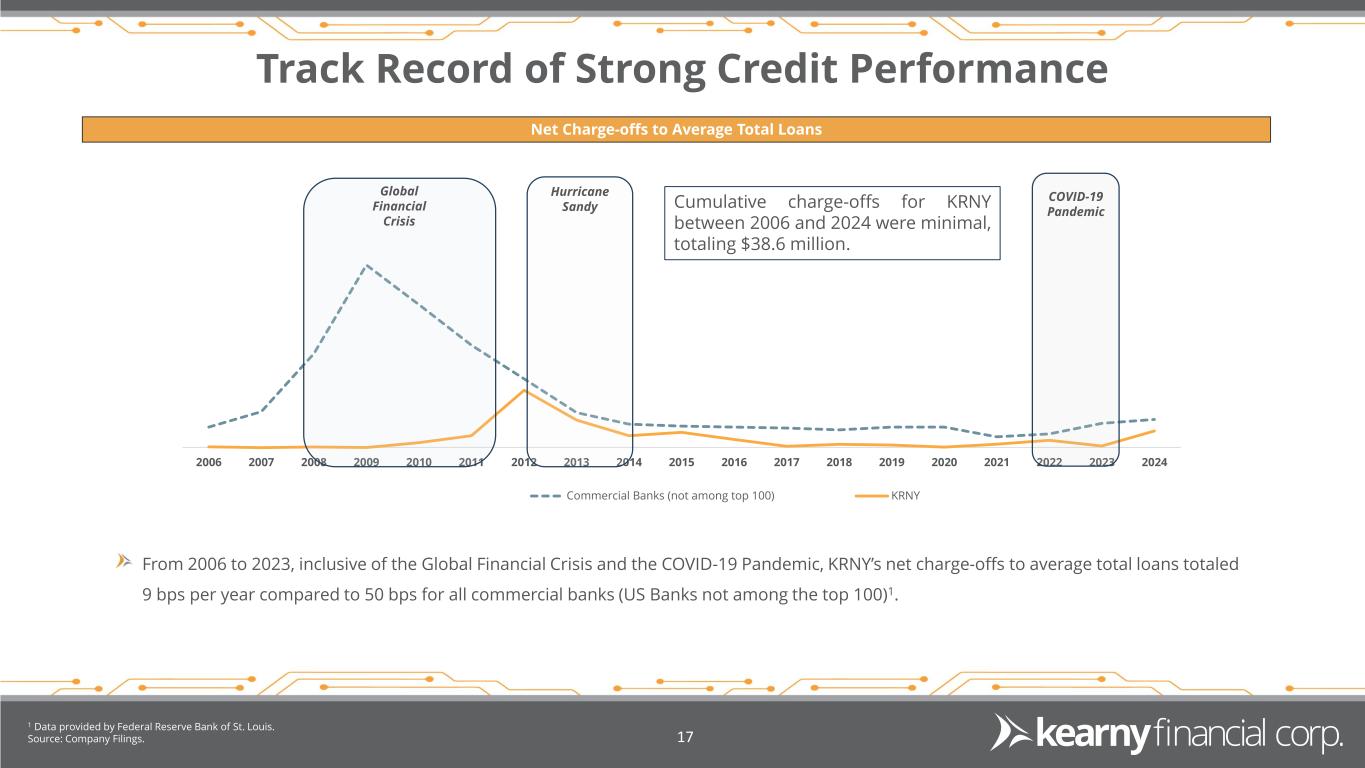 Track Record of Strong Credit Performance

Net Charge-offs to Average Total Loans

Global Financial Crisis

Hurricane Sandy

Cumulative charge-offs for KRNY between 2006 and 2024 were minimal, totaling $38.6 million.

COVID-19 Pandemic

2006 2007 2008 2009 2010 2011 2012 2013 2014 2015 2016 2017 2018 2019 2020 2021 2022 2023 2024

Commercial Banks (not among top 100) KRNY

From 2006 to 2023, inclusive of the Global Financial Crisis and the COVID-19 Pandemic, KRNY's net charge-offs to average total loans totaled 9 bps per year compared to 50 bps for all commercial banks (US Banks not among the top 100)$^1$.

$^1$ Data provided by Federal Reserve Bank of St. Louis.
Source: Company Filings.

17

kearny financial corp.